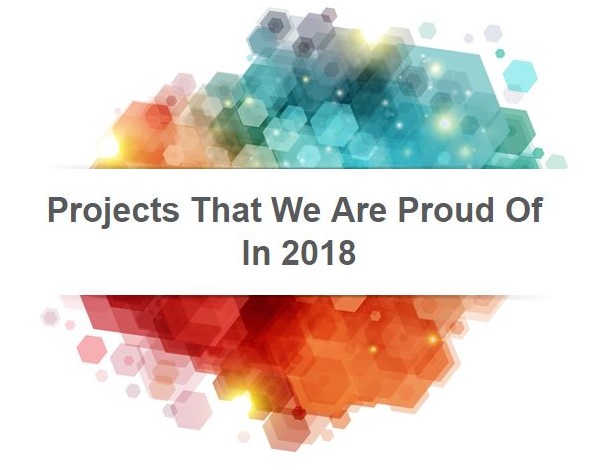 Projects That We Are Proud Of In 2018